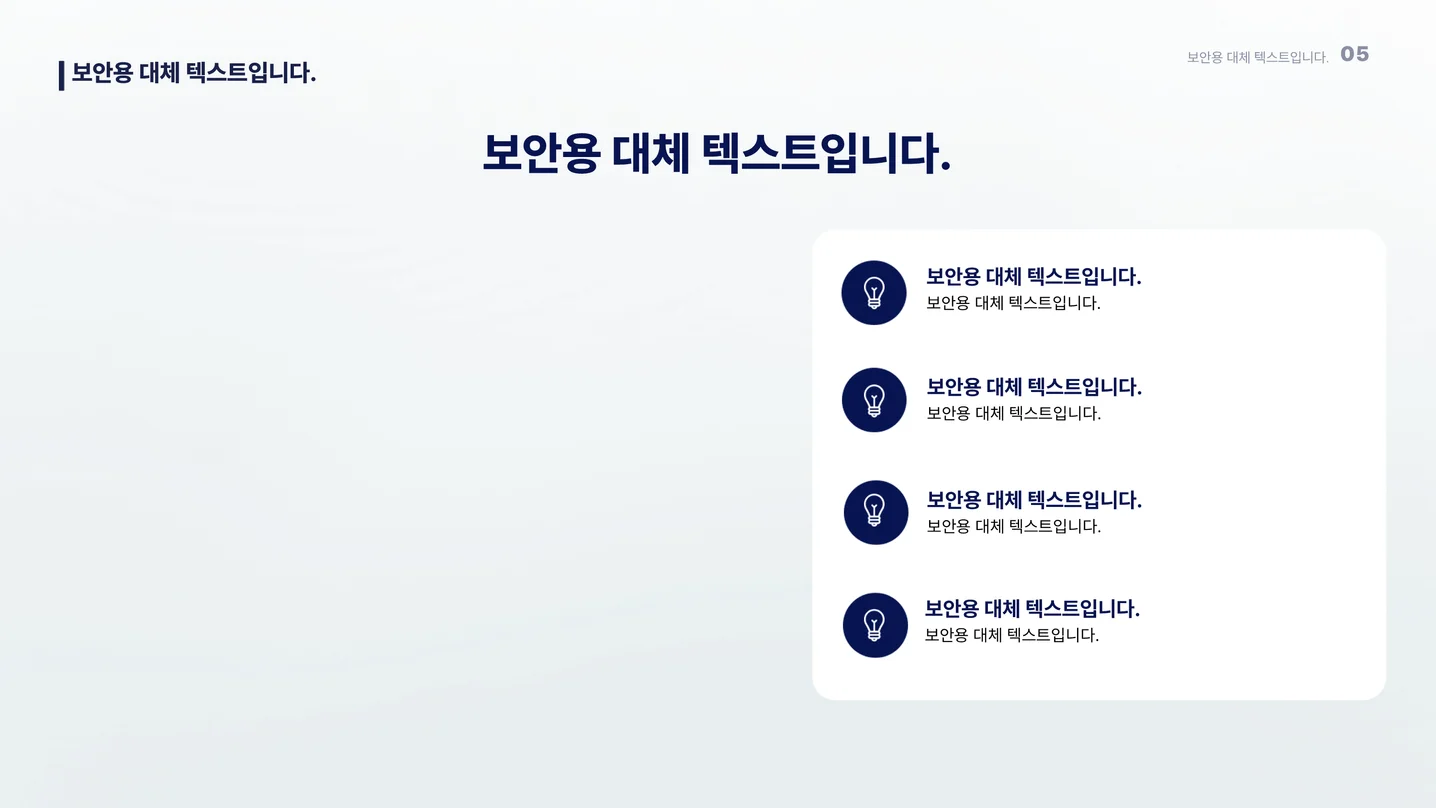 보안용 대체 텍스트입니다.

보안용 대체 텍스트입니다. 05

보안용 대체 텍스트입니다.

보안용 대체 텍스트입니다.
보안용 대체 텍스트입니다.

보안용 대체 텍스트입니다.
보안용 대체 텍스트입니다.

보안용 대체 텍스트입니다.
보안용 대체 텍스트입니다.

보안용 대체 텍스트입니다.
보안용 대체 텍스트입니다.